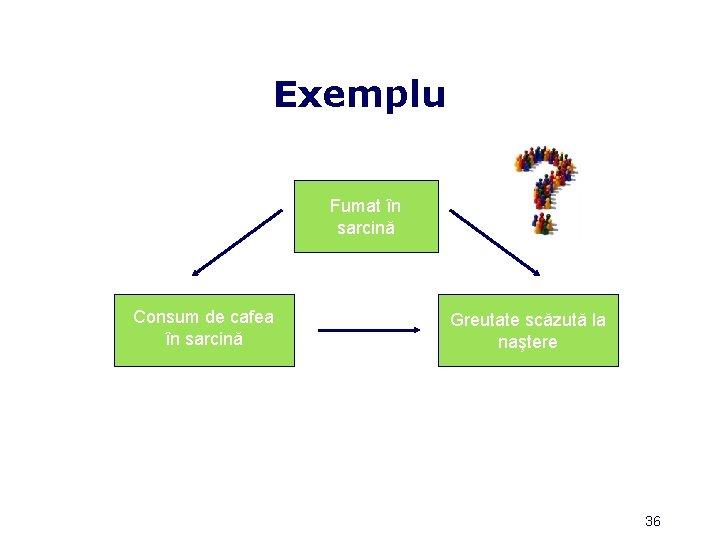 Exemplu

Fumat în sarcină

Consum de cafea în sarcină

Greutate scăzută la naştere

36